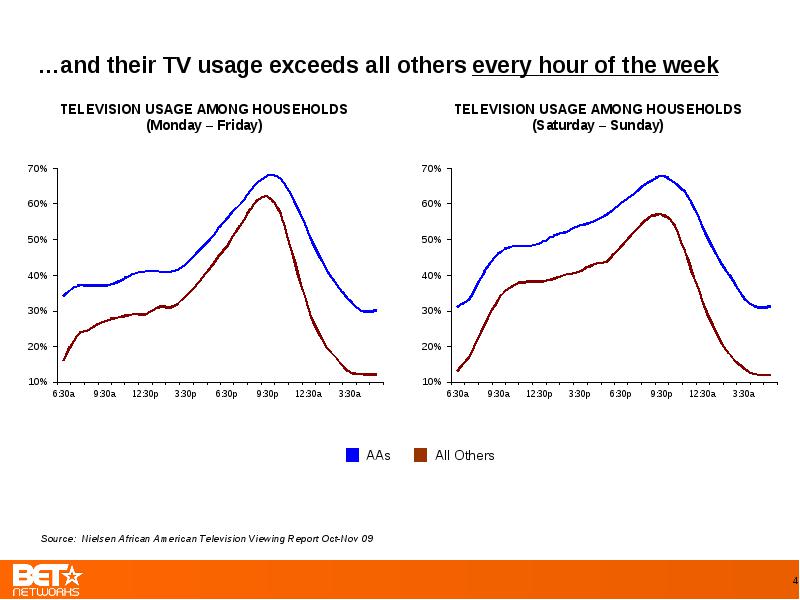 …and their TV usage exceeds all others every hour of the week

TELEVISION USAGE AMONG HOUSEHOLDS
(Monday – Friday)

70%
60%
50%
40%
30%
20%
10%

6:30a 9:30a 12:30p 3:30p 6:30p 9:30p 12:30a 3:30a

TELEVISION USAGE AMONG HOUSEHOLDS
(Saturday – Sunday)

70%
60%
50%
40%
30%
20%
10%

6:30a 9:30a 12:30p 3:30p 6:30p 9:30p 12:30a 3:30a

AAs All Others

Source: Nielsen African American Television Viewing Report Oct-Nov 09

BET NETWORKS

4